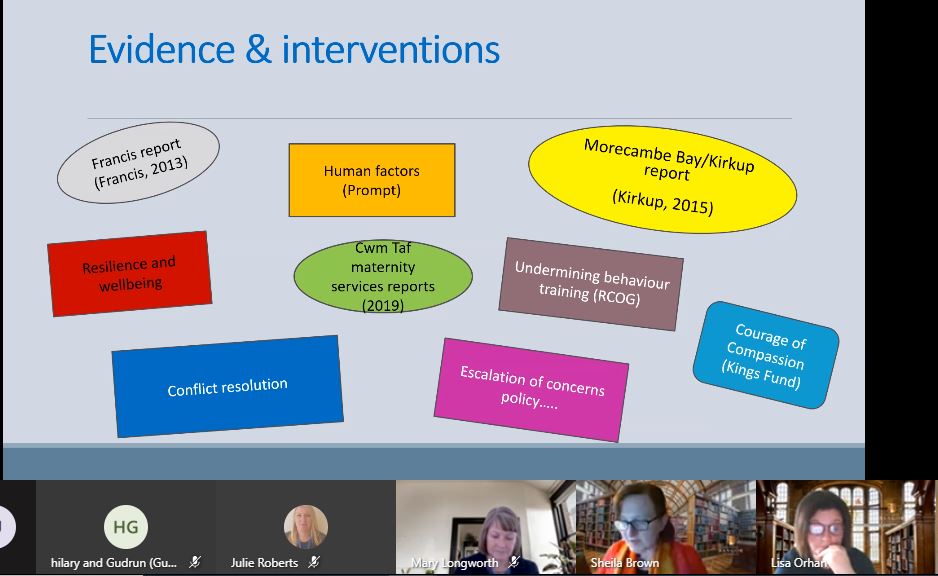 Evidence & interventions

Francis report (Francis, 2013)

Human factors (Prompt)

Morecambe Bay/Kirkup report

(Kirkup, 2015)

Resilience and wellbeing

Cwm Taf maternity services reports (2019)

Undermining behaviour training (RCOG)

Courage of Compassion (Kings Fund)

Conflict resolution

Escalation of concerns policy.....

HG

hilary and Gudrun (Gu...

Julie Roberts

Mary Longworth

Sheila Brown

Lisa Orhan